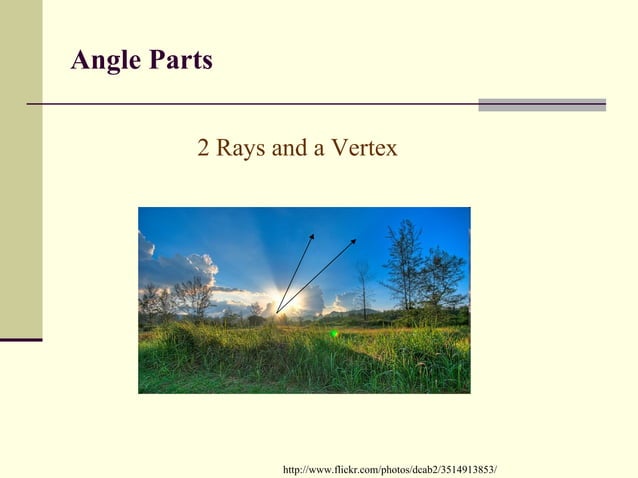 Angle Parts

2 Rays and a Vertex

http://www.flickr.com/photos/deab2/3514913853/